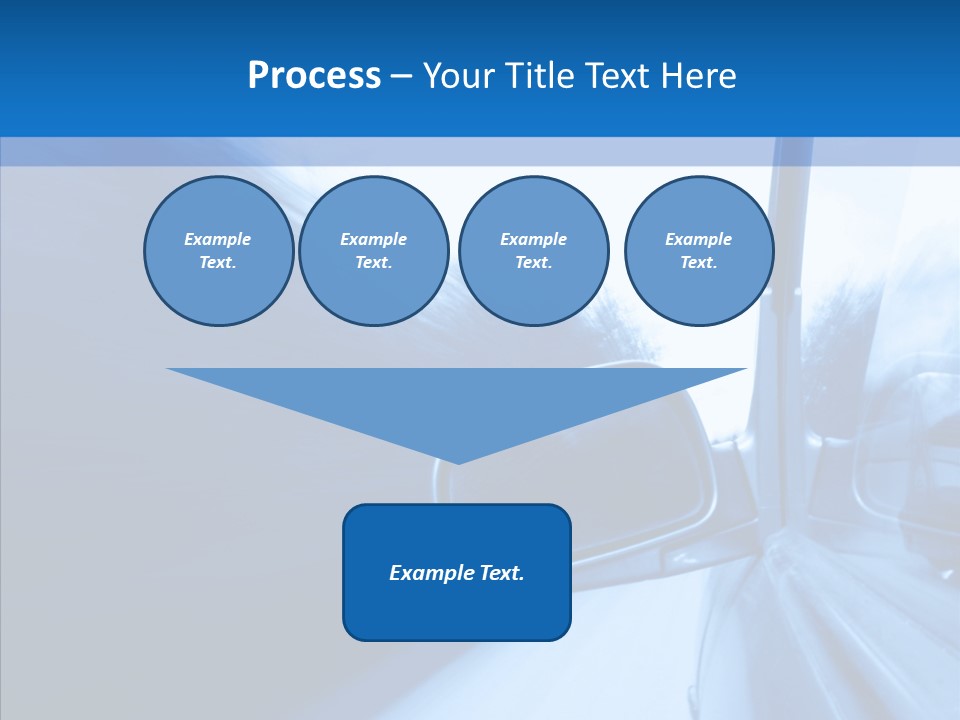 Process – Your Title Text Here

Example Text.

Example Text.

Example Text.

Example Text.

Example Text.